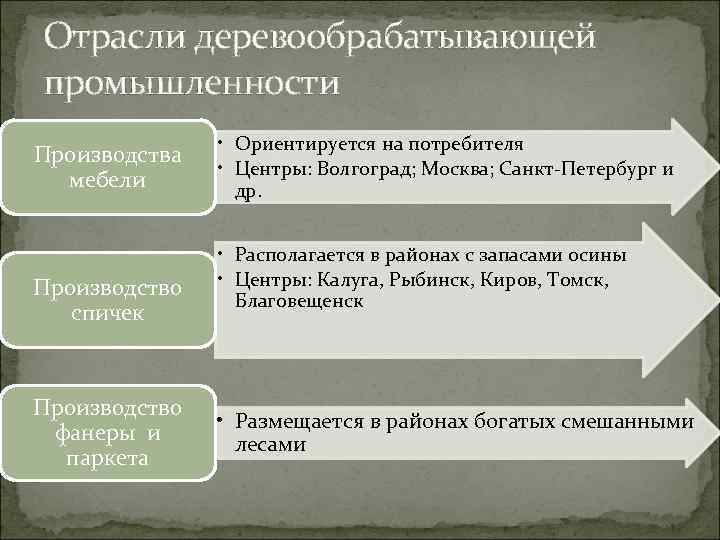 Отрасли деревообрабатывающей промышленности

Производства мебели

• Ориентируется на потребителя
• Центры: Волгоград; Москва; Санкт-Петербург и др.

Производство спичек

• Располагается в районах с запасами осины
• Центры: Калуга, Рыбинск, Киров, Томск, Благовещенск

Производство фанеры и паркета

• Размещается в районах богатых смешанными лесами